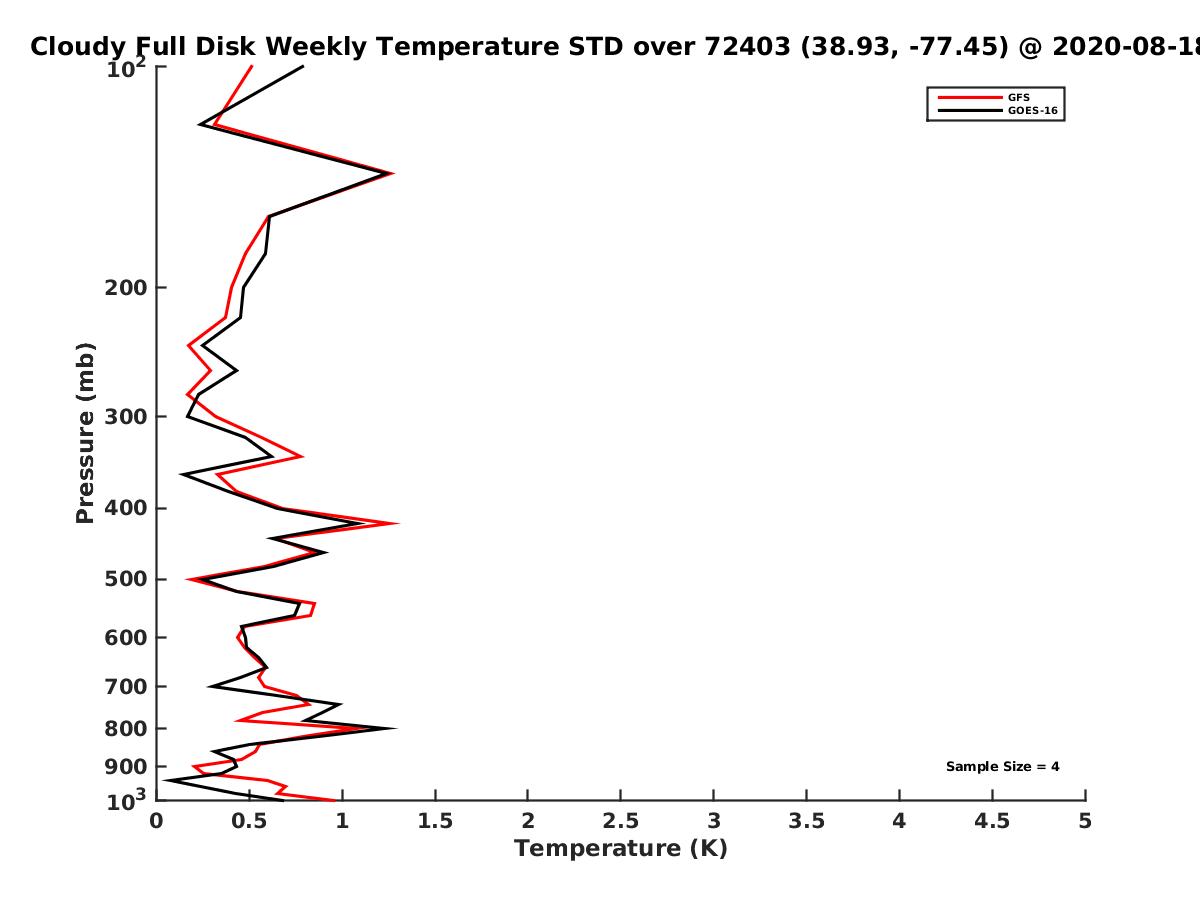 Cloudy Full Disk Weekly Temperature STD over 72403 (38.93, -77.45) @ 2020-08-18

GFS
GOES-16

Pressure (mb)

$10^2$
200
300
400
500
600
700
800
900
$10^3$

Sample Size = 4

0
0.5
1
1.5
2
2.5
3
3.5
4
4.5
5

Temperature (K)